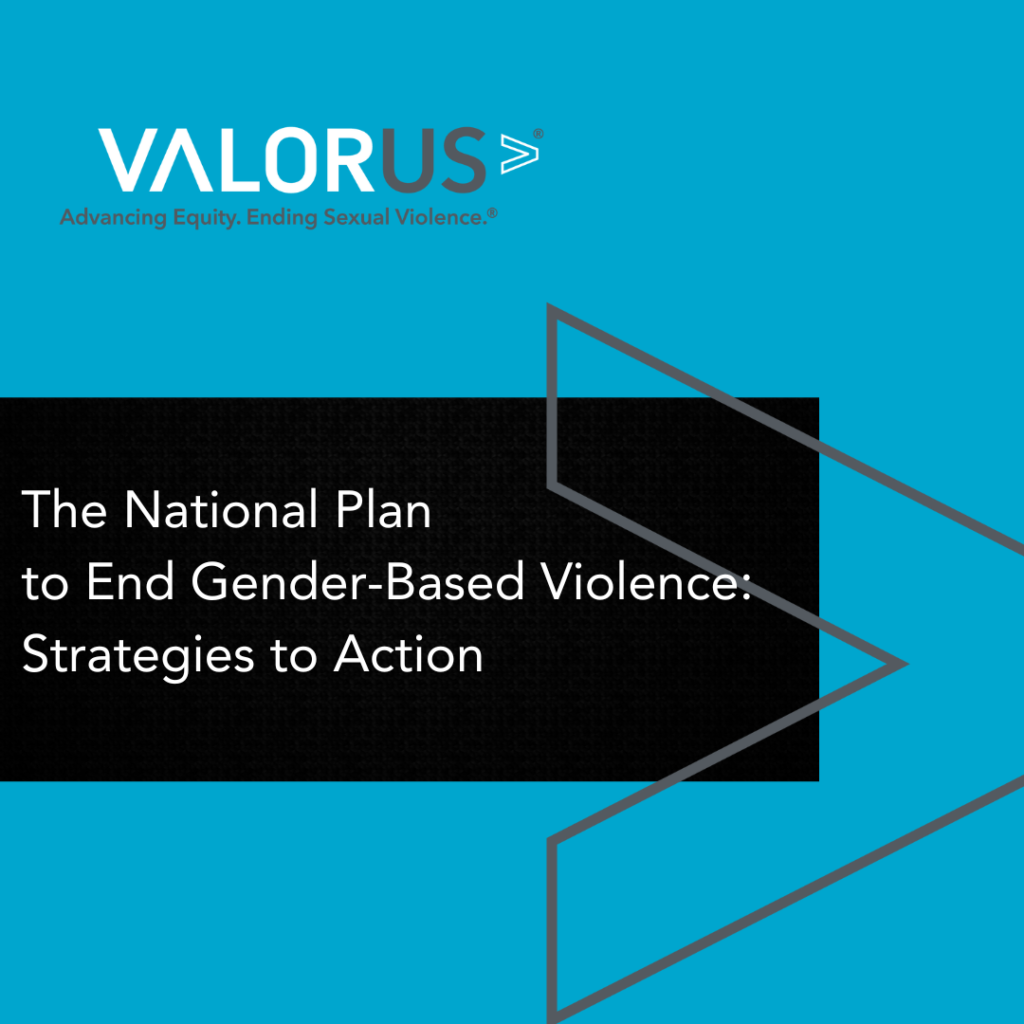 VALORUS®
Advancing Equity. Ending Sexual Violence.®

The National Plan to End Gender-Based Violence: Strategies to Action